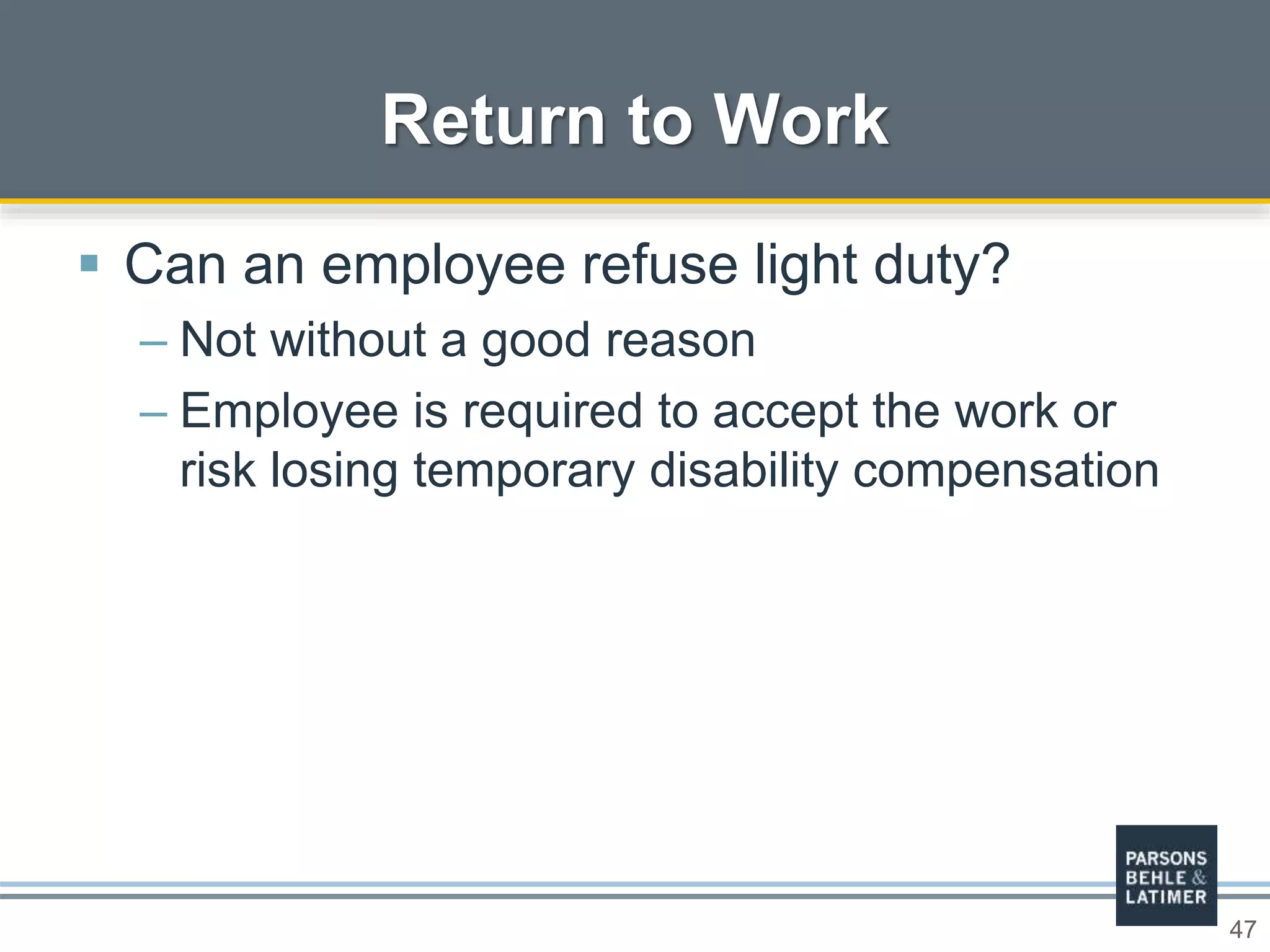 Return to Work

▪ Can an employee refuse light duty?
– Not without a good reason
– Employee is required to accept the work or risk losing temporary disability compensation

PARSONS
BEHLE &
LATIMER

47